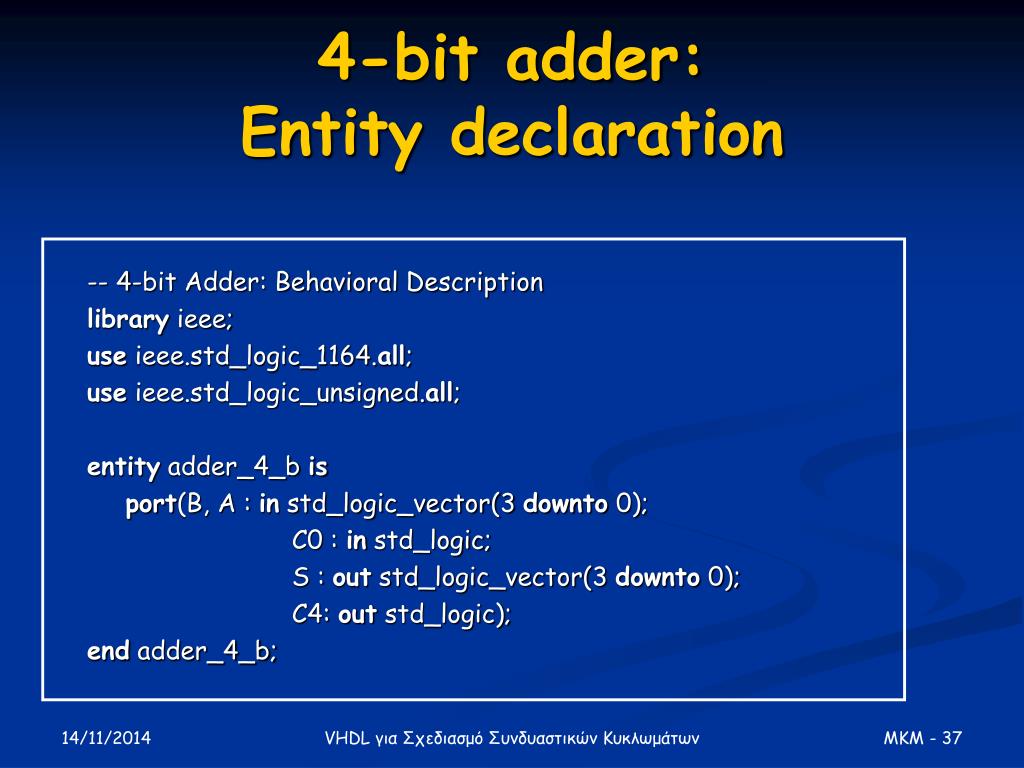 4-bit adder:
Entity declaration

-- 4-bit Adder: Behavioral Description
library ieee;
use ieee.std_logic_1164.all;
use ieee.std_logic_unsigned.all;

entity adder_4_b is
port(B, A : in std_logic_vector(3 downto 0);
C0 : in std_logic;
S : out std_logic_vector(3 downto 0);
C4: out std_logic);
end adder_4_b;

14/11/2014

VHDL για Σχεδιασμό Συνδυαστικών Κυκλωμάτων

MKM - 37